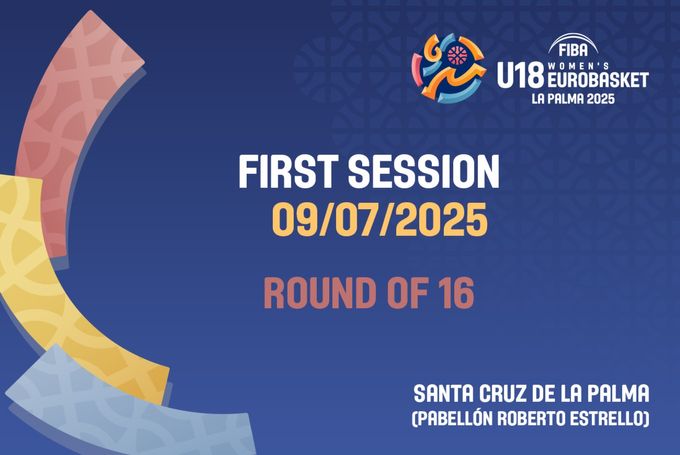 FIBA
U18 WOMEN'S EUROBASKET
LA PALMA 2025

FIRST SESSION
09/07/2025

ROUND OF 16

SANTA CRUZ DE LA PALMA
(PABELLÓN ROBERTO ESTRELLO)